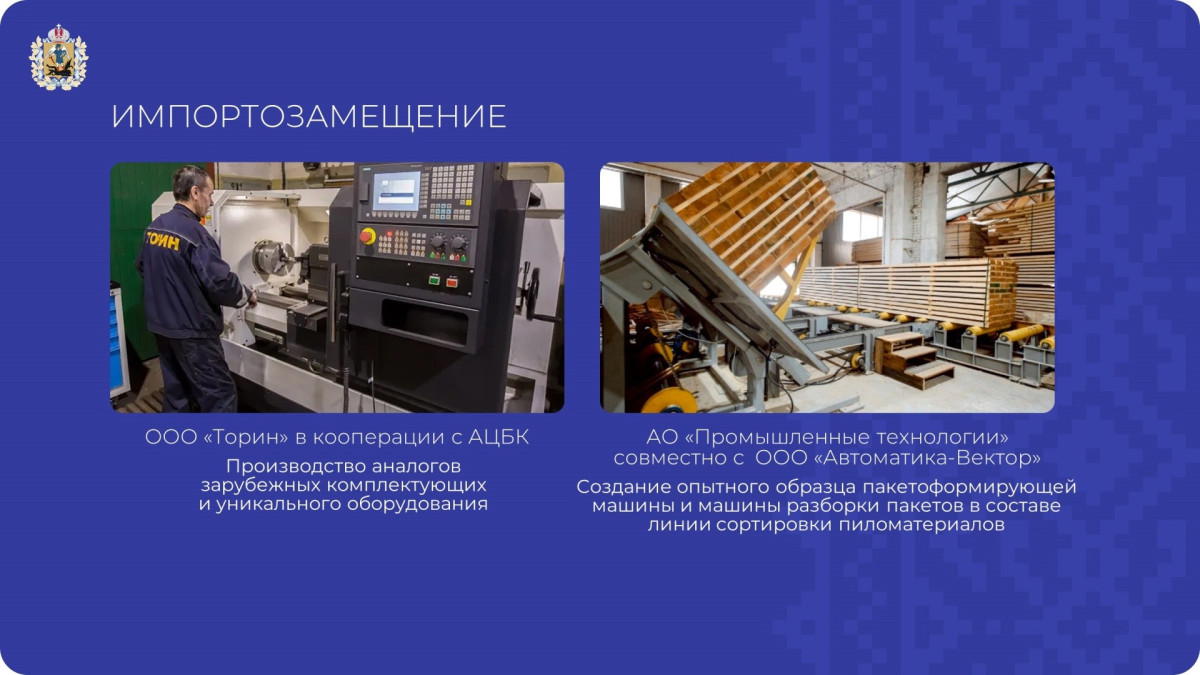 ИМПОРТОЗАМЕЩЕНИЕ

ТОИН

ООО «Торин» в кооперации с АЦБК

Производство аналогов зарубежных комплектующих и уникального оборудования

АО «Промышленные технологии» совместно с ООО «Автоматика-Вектор»

Создание опытного образца пакетоформирующей машины и машины разборки пакетов в составе линии сортировки пиломатериалов